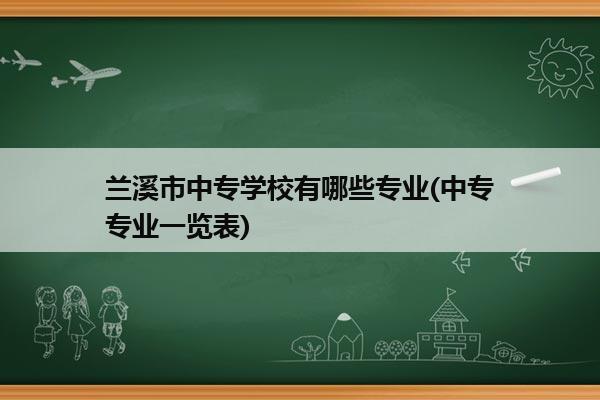 兰溪市中专学校有哪些专业(中专专业一览表)